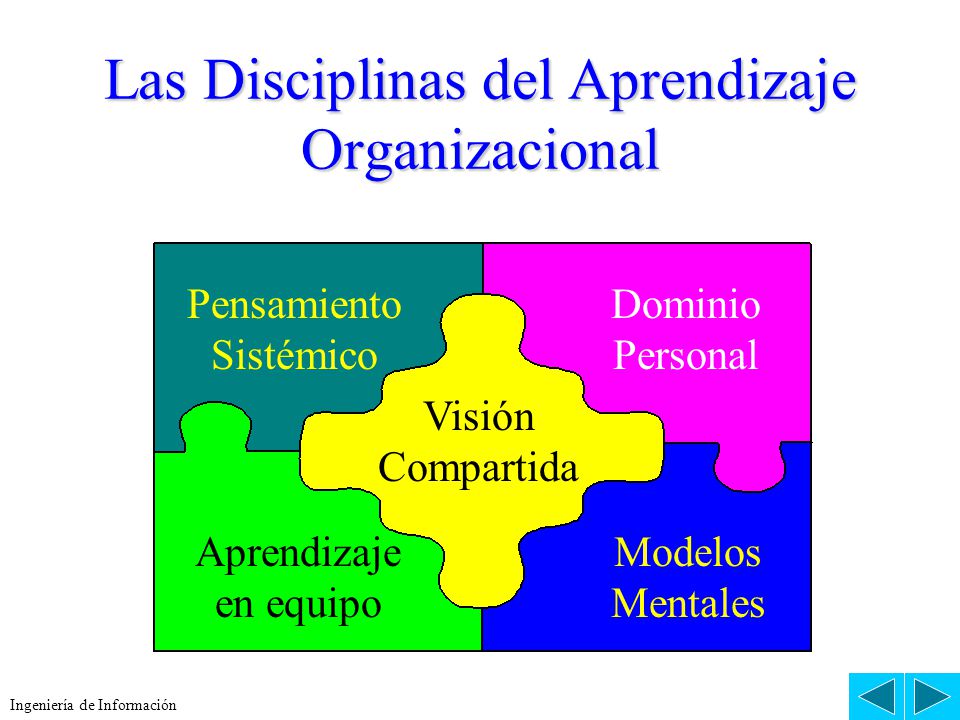 Las Disciplinas del Aprendizaje Organizacional

Pensamiento Sistémico

Dominio Personal

Visión Compartida

Aprendizaje en equipo

Modelos Mentales

Ingeniería de Información